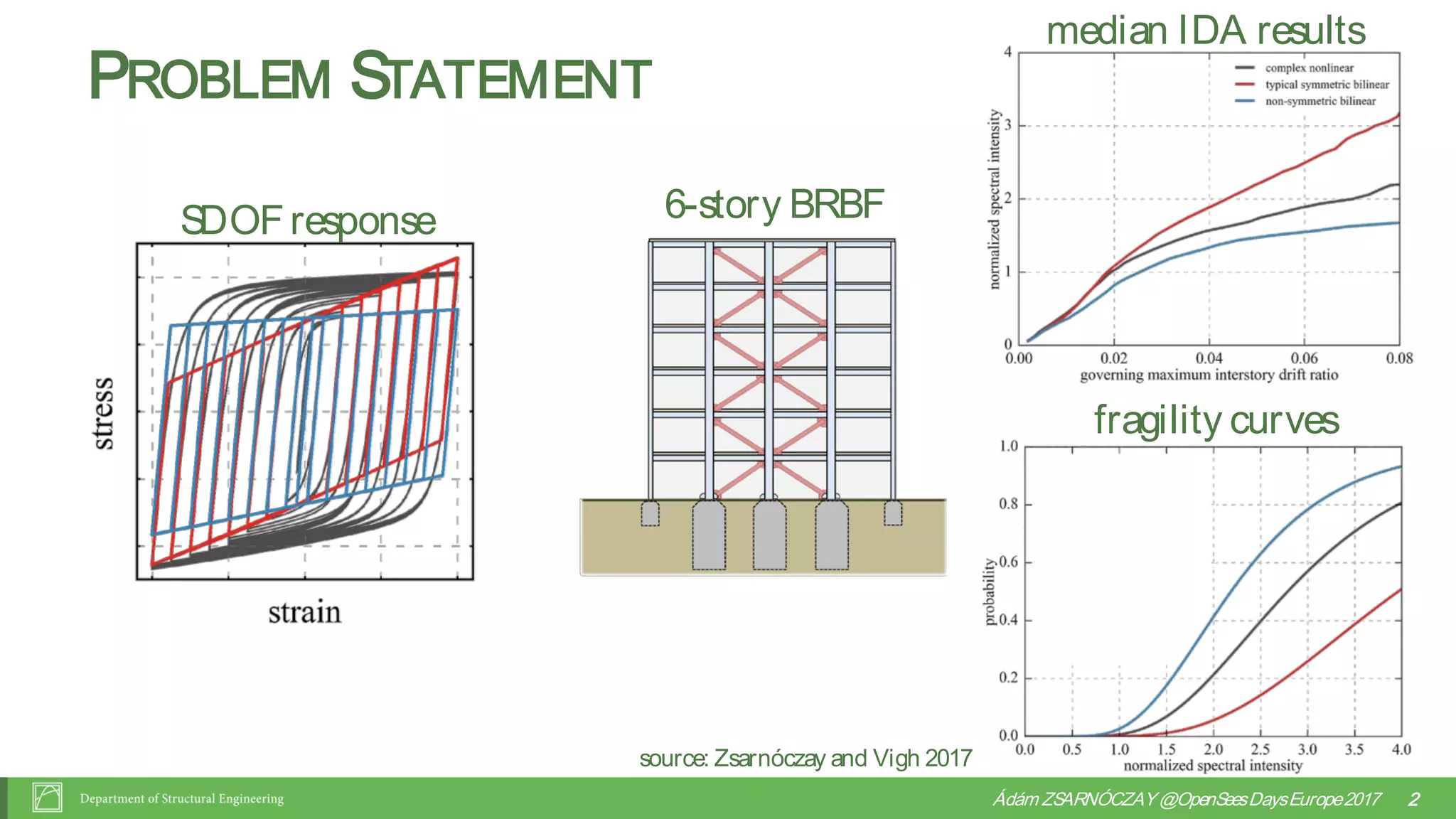 PROBLEM STATEMENT

SDOF response

stress

strain

6-story BRBF

median IDA results

complex nonlinear
typical symmetric bilinear
non-symmetric bilinear

normalized spectral intensity

4
3
2
1
0

0.00 0.02 0.04 0.06 0.08

governing maximum interstory drift ratio

fragility curves

probability

1.0
0.8
0.6
0.4
0.2
0.0

0.0 0.5 1.0 1.5 2.0 2.5 3.0 3.5 4.0

normalized spectral intensity

source: Zsarnóczay and Vigh 2017

Department of Structural Engineering

Ádám ZSARNÓCZAY @OpenSees Days Europe 2017 2